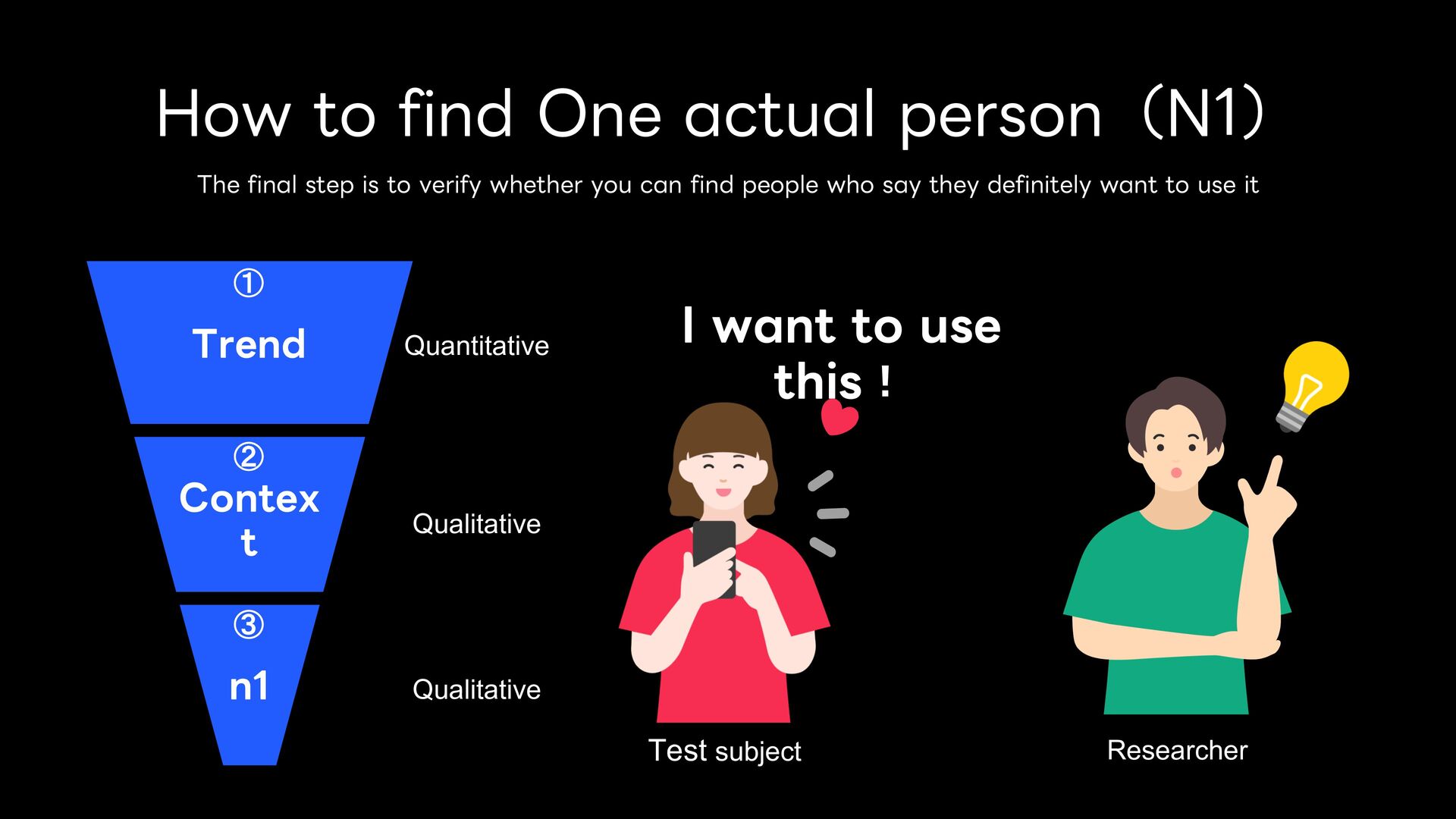 How to find One actual person（N1）

The final step is to verify whether you can find people who say they definitely want to use it

①
Trend

Quantitative

②
Contex
t

Qualitative

③
n1

Qualitative

I want to use this !

Test subject

Researcher